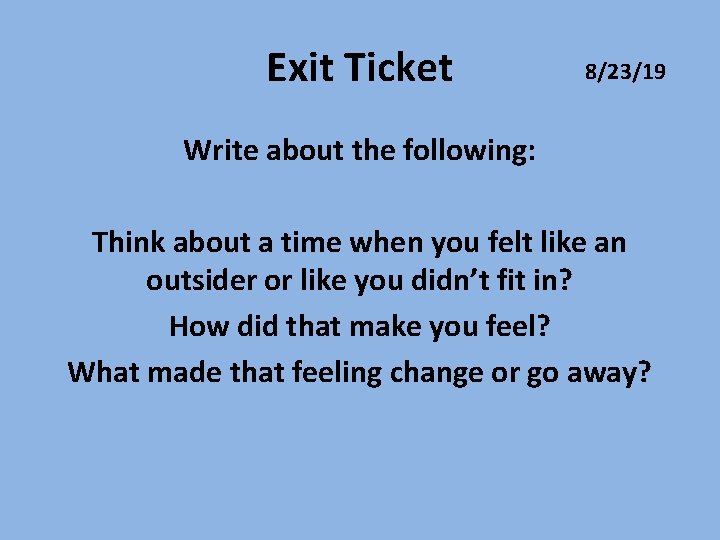 Exit Ticket 8/23/19

Write about the following:

Think about a time when you felt like an outsider or like you didn’t fit in?

How did that make you feel?

What made that feeling change or go away?